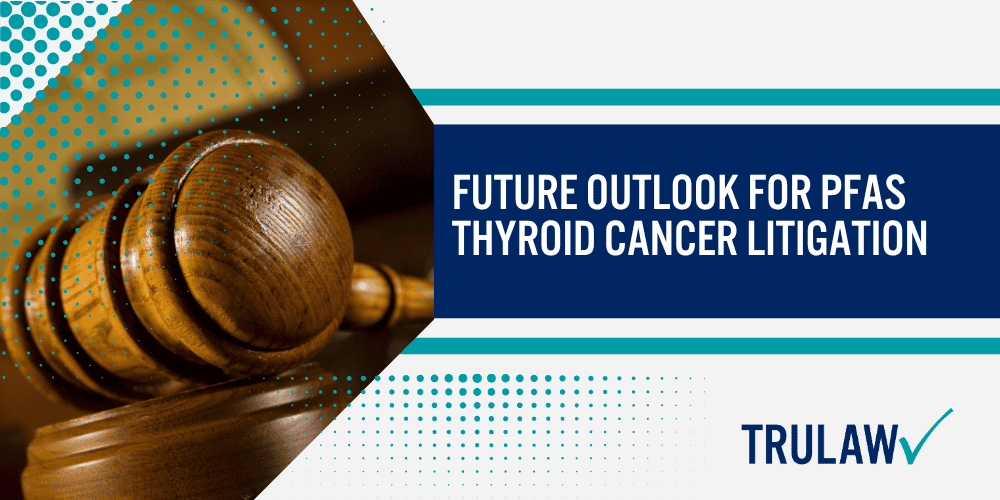 FUTURE OUTLOOK FOR PFAS THYROID CANCER LITIGATION

TRULAW